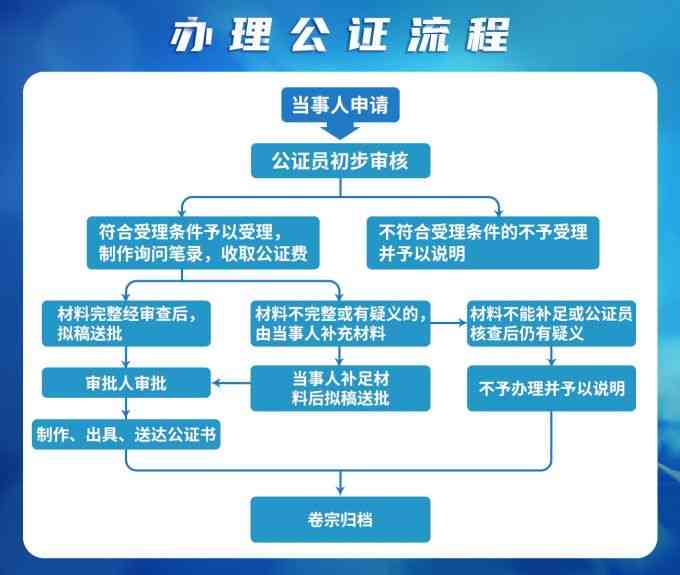 办理公证流程

当事人申请

公证员初步审核

符合受理条件予以受理，制作询问笔录，收取公证费

不符合受理条件的不予受理并予以说明

材料完整经审查后，拟稿送批

材料不完整或有疑义的，由当事人补充材料

材料不能补足或公证员核查后仍有疑义

审批人审批

当事人补足材料后拟稿送批

不予办理并予以说明

制作、出具、送达公证书

卷宗归档